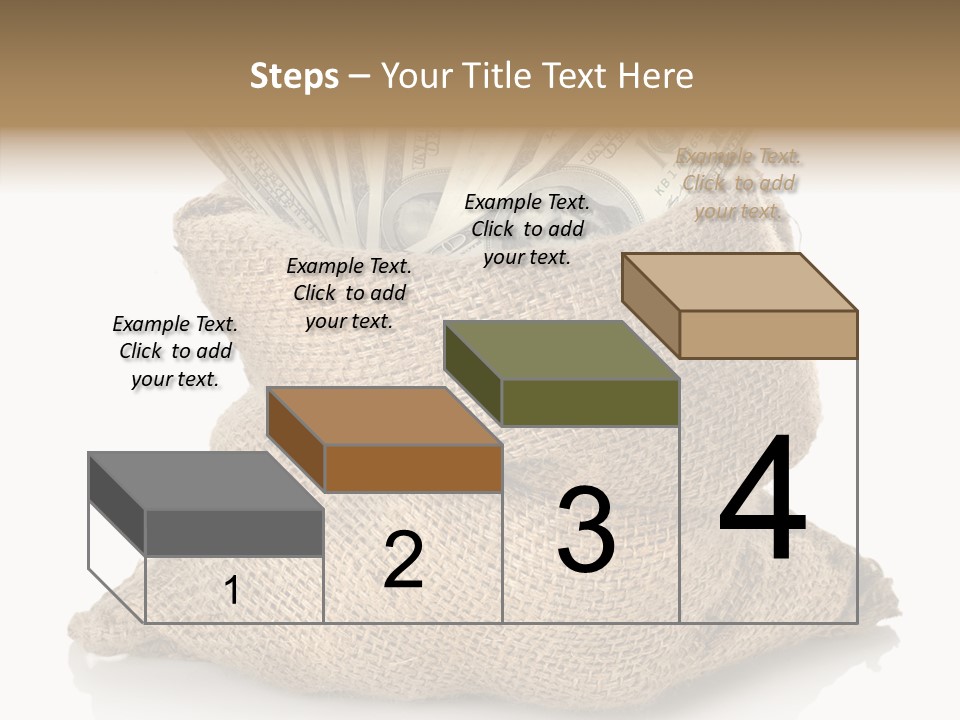 Steps – Your Title Text Here

Example Text. Click to add your text.

Example Text. Click to add your text.

Example Text. Click to add your text.

Example Text. Click to add your text.

1

2

3

4